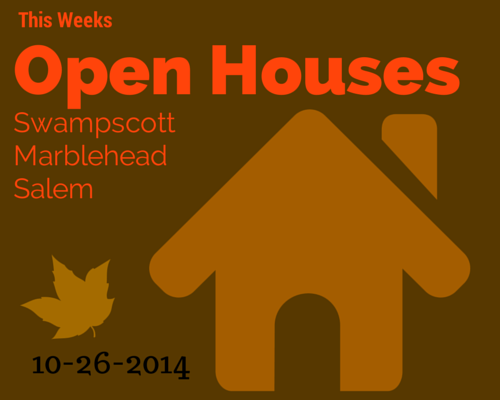 This Weeks

Open Houses

Swampscott
Marblehead
Salem

10-26-2014